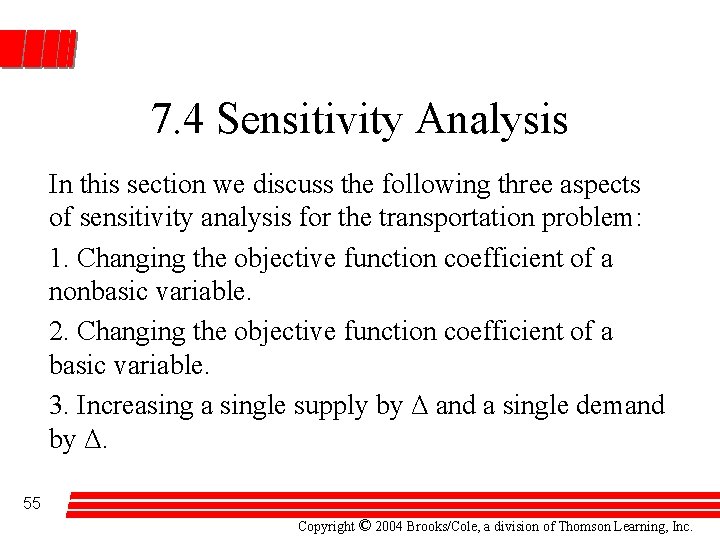 7.4 Sensitivity Analysis

In this section we discuss the following three aspects of sensitivity analysis for the transportation problem:

1. Changing the objective function coefficient of a nonbasic variable.

2. Changing the objective function coefficient of a basic variable.

3. Increasing a single supply by $\Delta$ and a single demand by $\Delta$.

55

Copyright © 2004 Brooks/Cole, a division of Thomson Learning, Inc.